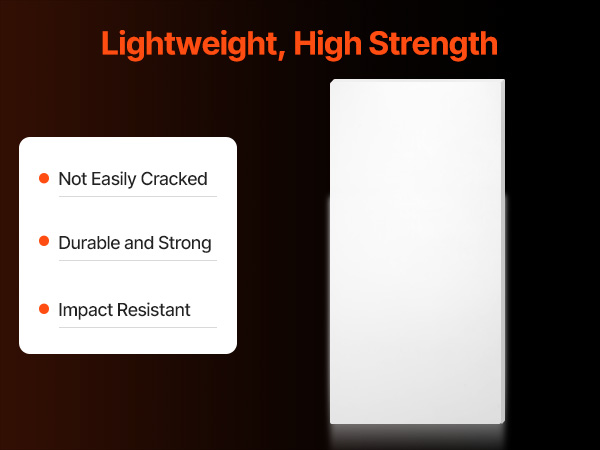 Lightweight, High Strength

Not Easily Cracked

Durable and Strong

Impact Resistant